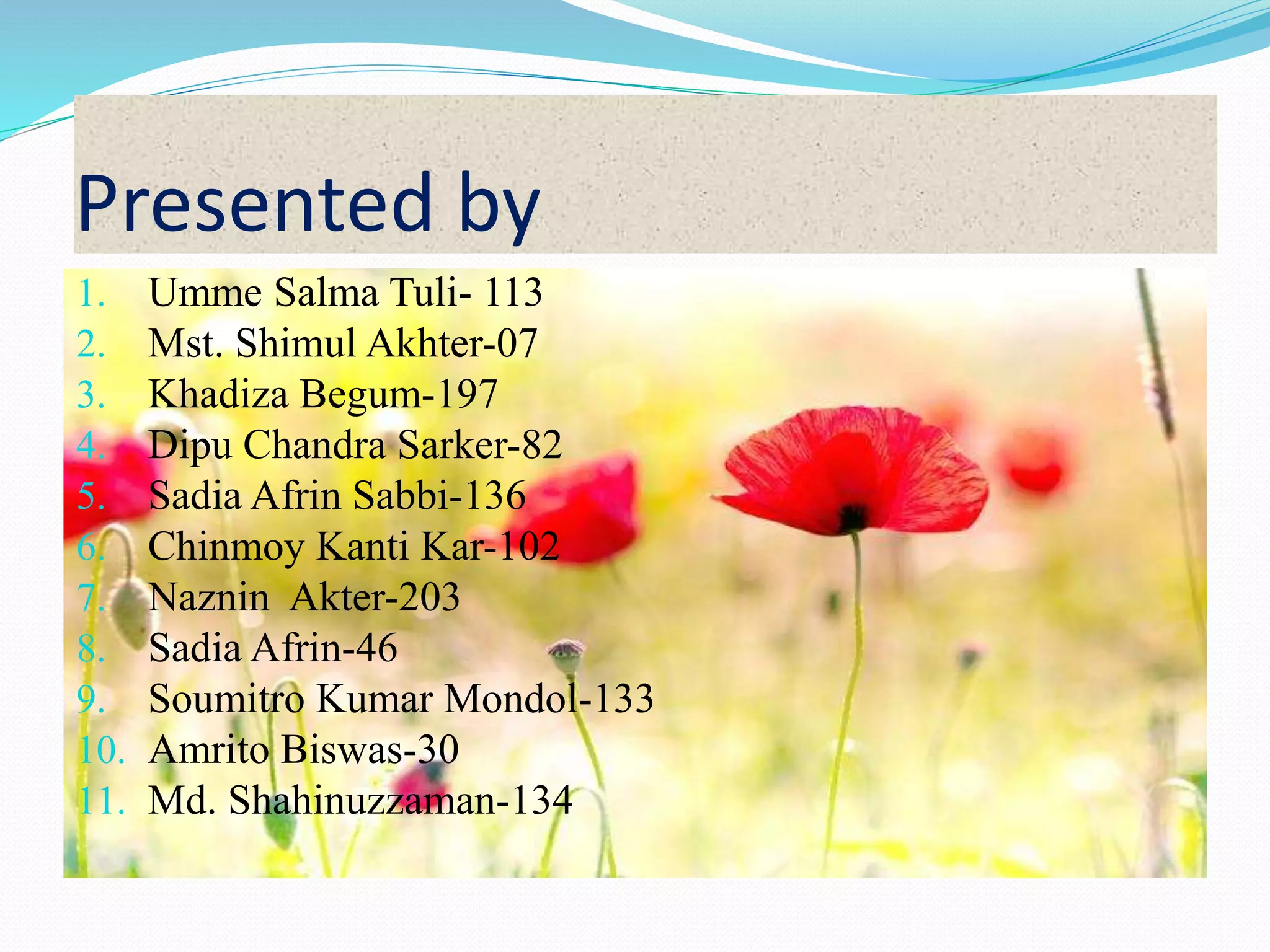 Presented by

1. Umme Salma Tuli- 113
2. Mst. Shimul Akhter-07
3. Khadiza Begum-197
4. Dipu Chandra Sarker-82
5. Sadia Afrin Sabbi-136
6. Chinmoy Kanti Kar-102
7. Naznin Akter-203
8. Sadia Afrin-46
9. Soumitro Kumar Mondol-133
10. Amrito Biswas-30
11. Md. Shahinuzzaman-134